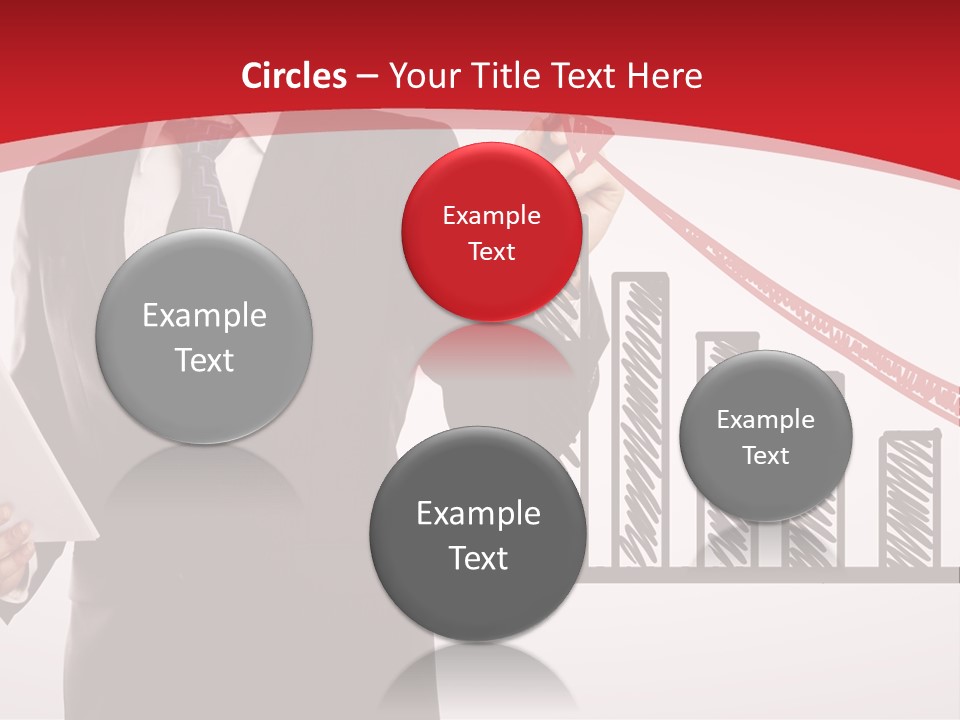 Circles – Your Title Text Here

Example Text

Example Text

Example Text

Example Text